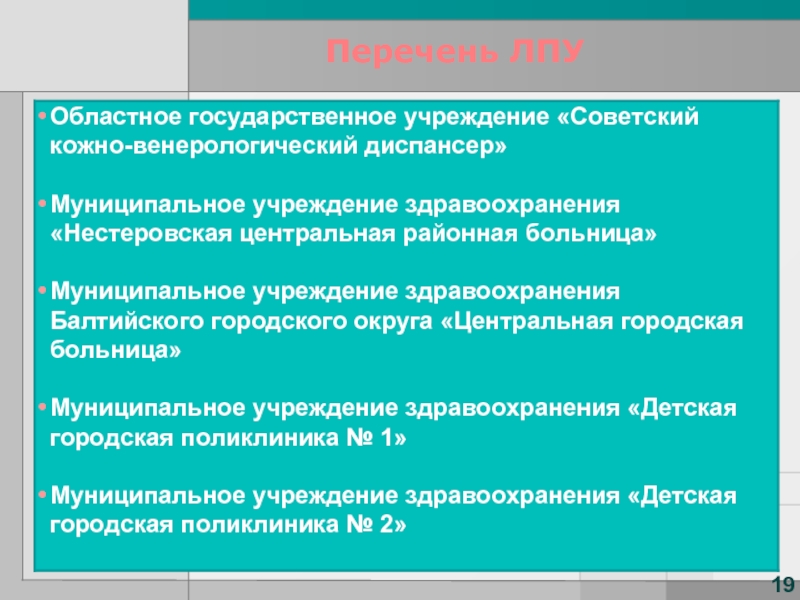 Перечень ЛПУ

• Областное государственное учреждение «Советский кожно-венерологический диспансер»

• Муниципальное учреждение здравоохранения «Нестеровская центральная районная больница»

• Муниципальное учреждение здравоохранения Балтийского городского округа «Центральная городская больница»

• Муниципальное учреждение здравоохранения «Детская городская поликлиника № 1»

• Муниципальное учреждение здравоохранения «Детская городская поликлиника № 2»

19